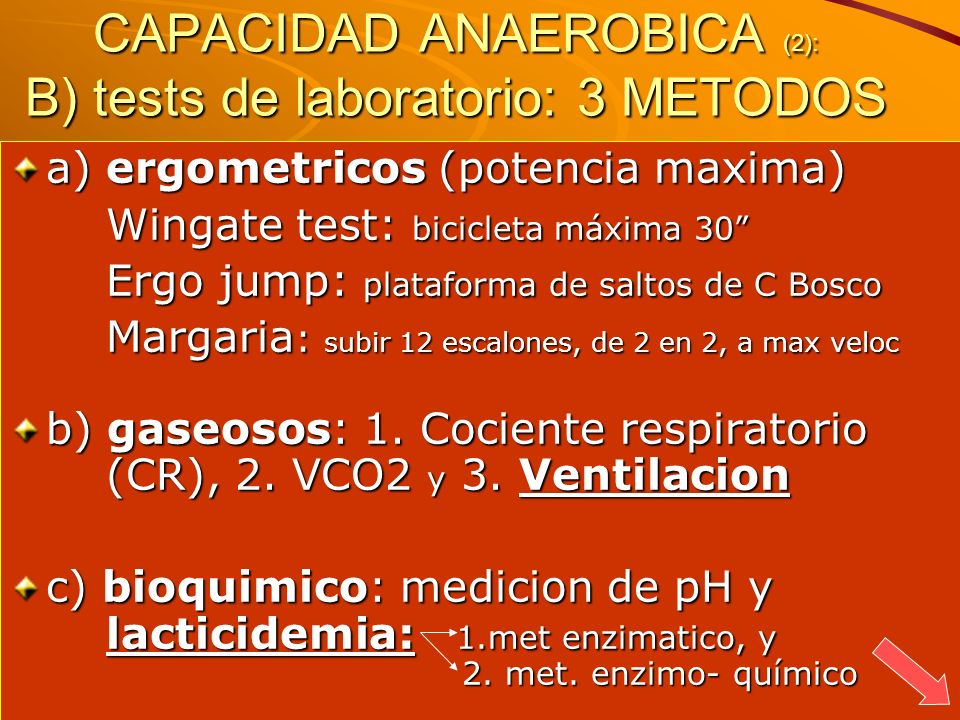 CAPACIDAD ANAEROBICA (2):
B) tests de laboratorio: 3 METODOS

a) ergometricos (potencia maxima)
Wingate test: bicicleta máxima 30”
Ergo jump: plataforma de saltos de C Bosco
Margaria: subir 12 escalones, de 2 en 2, a max veloc

b) gaseosos: 1. Cociente respiratorio (CR), 2. VCO2 y 3. Ventilacion

c) bioquimico: medicion de pH y lacticidemia: 1.met enzimatico, y
2. met. enzimo- químico